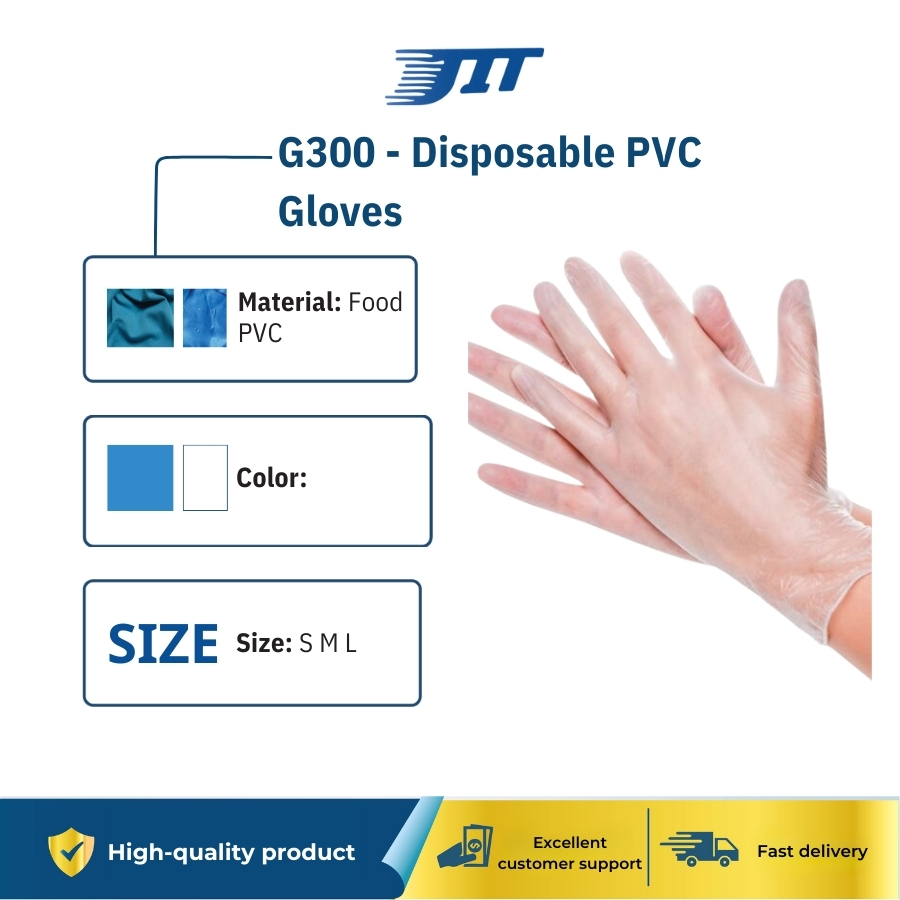 JIT

G300 - Disposable PVC Gloves

Material: Food PVC

Color:

SIZE Size: S M L

High-quality product

Excellent customer support

Fast delivery